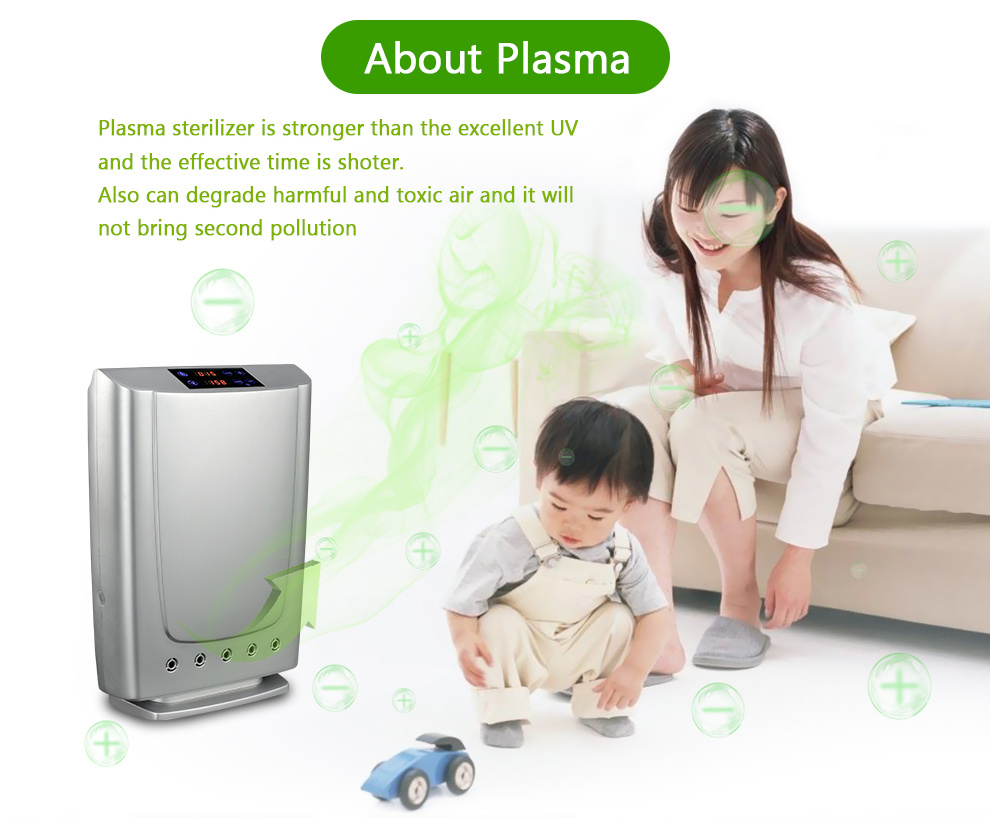 About Plasma

Plasma sterilizer is stronger than the excellent UV and the effective time is shoter.
Also can degrade harmful and toxic air and it will not bring second pollution